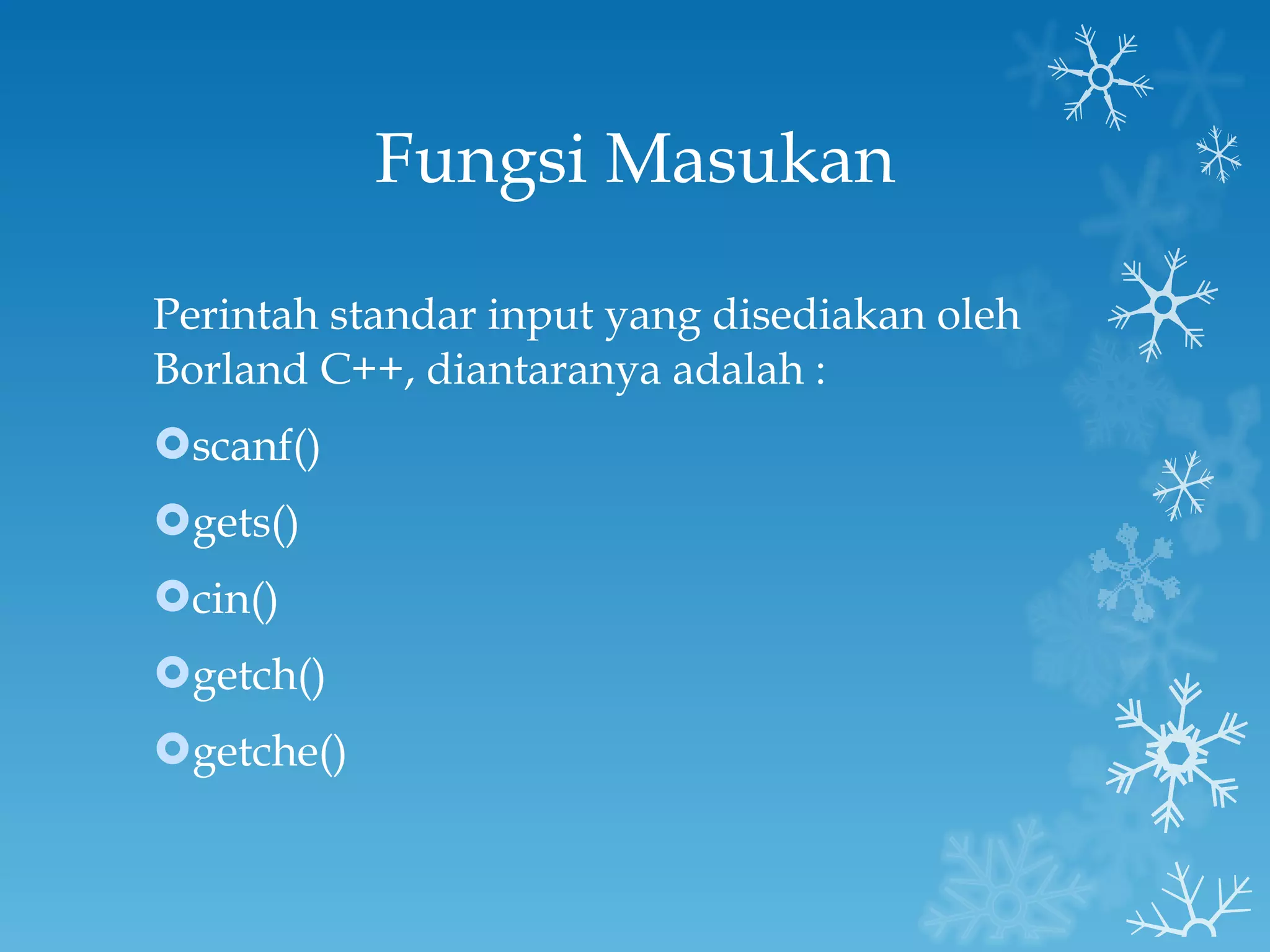 Fungsi Masukan

Perintah standar input yang disediakan oleh Borland C++, diantaranya adalah :

scanf()

gets()

cin()

getch()

getche()